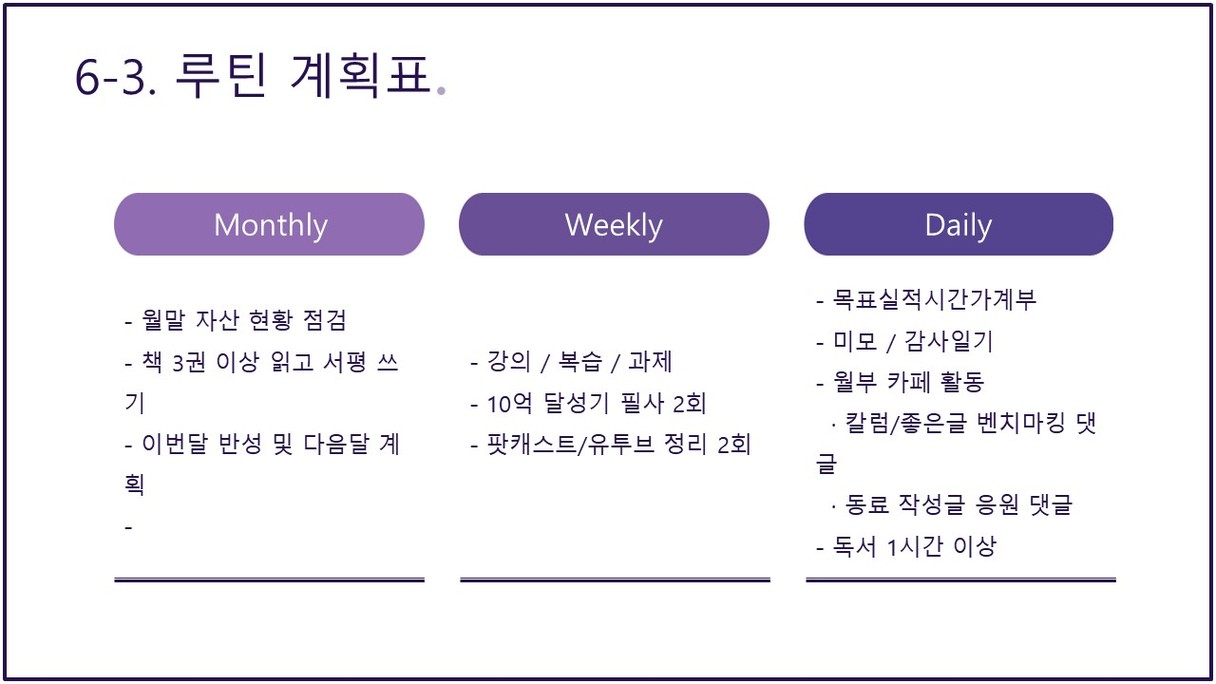 6-3. 루틴 계획표.

Monthly

- 월말 자산 현황 점검
- 책 3권 이상 읽고 서평 쓰기
- 이번달 반성 및 다음달 계획
-

Weekly

- 강의 / 복습 / 과제
- 10억 달성기 필사 2회
- 팟캐스트/유투브 정리 2회

Daily

- 목표실적시간가계부
- 미모 / 감사일기
- 월부 카페 활동
· 칼럼/좋은글 벤치마킹 댓글
· 동료 작성글 응원 댓글
- 독서 1시간 이상